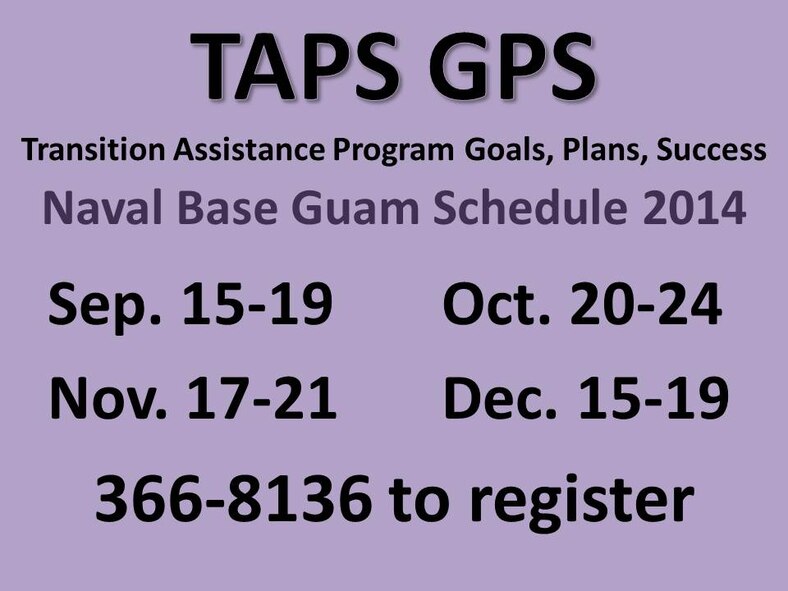 TAPS GPS

Transition Assistance Program Goals, Plans, Success

Naval Base Guam Schedule 2014

Sep. 15-19

Oct. 20-24

Nov. 17-21

Dec. 15-19

366-8136 to register